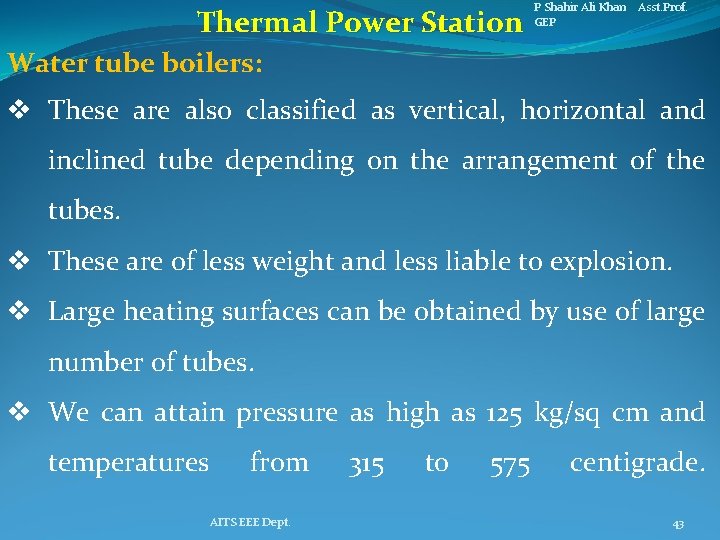 Thermal Power Station

P Shahir Ali Khan Asst.Prof. GEP

Water tube boilers:

❖ These are also classified as vertical, horizontal and inclined tube depending on the arrangement of the tubes.

❖ These are of less weight and less liable to explosion.

❖ Large heating surfaces can be obtained by use of large number of tubes.

❖ We can attain pressure as high as 125 kg/sq cm and temperatures from 315 to 575 centigrade.

AITS EEE Dept.

43